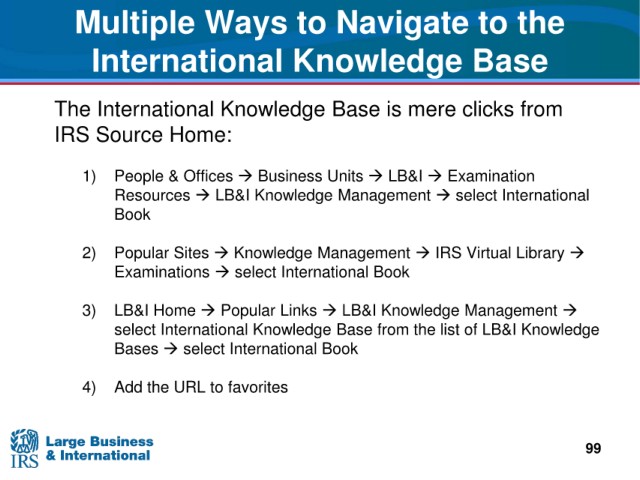 Multiple Ways to Navigate to the International Knowledge Base

The International Knowledge Base is mere clicks from IRS Source Home:

1) People & Offices → Business Units → LB&I → Examination Resources → LB&I Knowledge Management → select International Book

2) Popular Sites → Knowledge Management → IRS Virtual Library → Examinations → select International Book

3) LB&I Home → Popular Links → LB&I Knowledge Management → select International Knowledge Base from the list of LB&I Knowledge Bases → select International Book

4) Add the URL to favorites

IRS
Large Business
& International

99